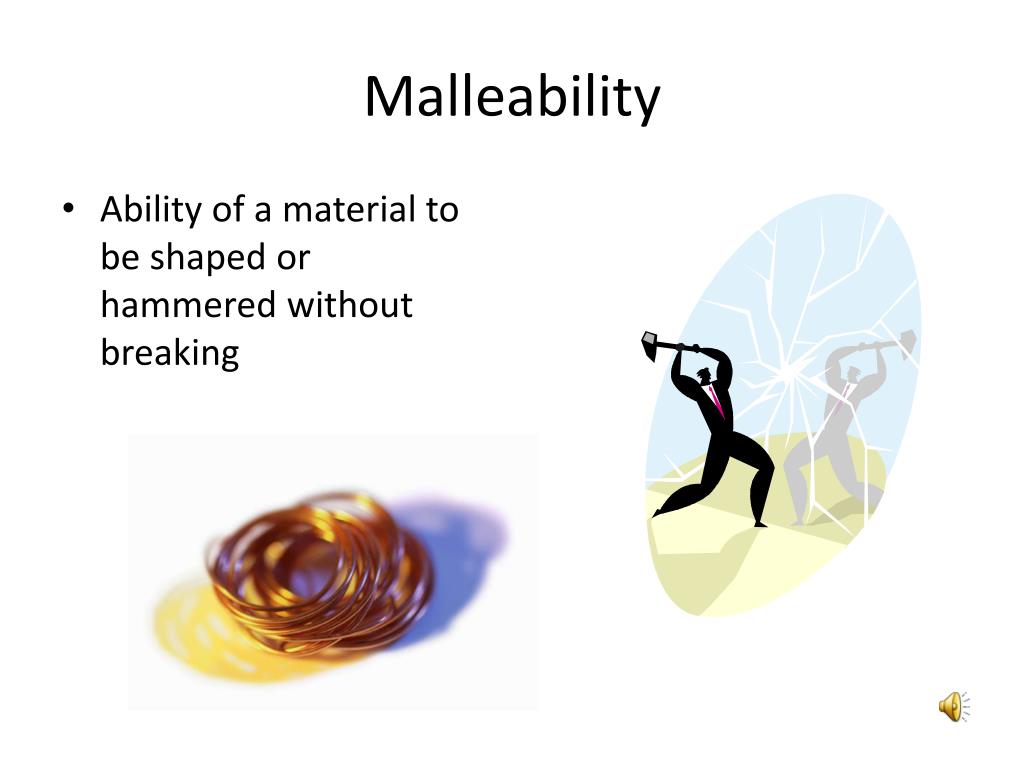 Malleability

• Ability of a material to be shaped or hammered without breaking